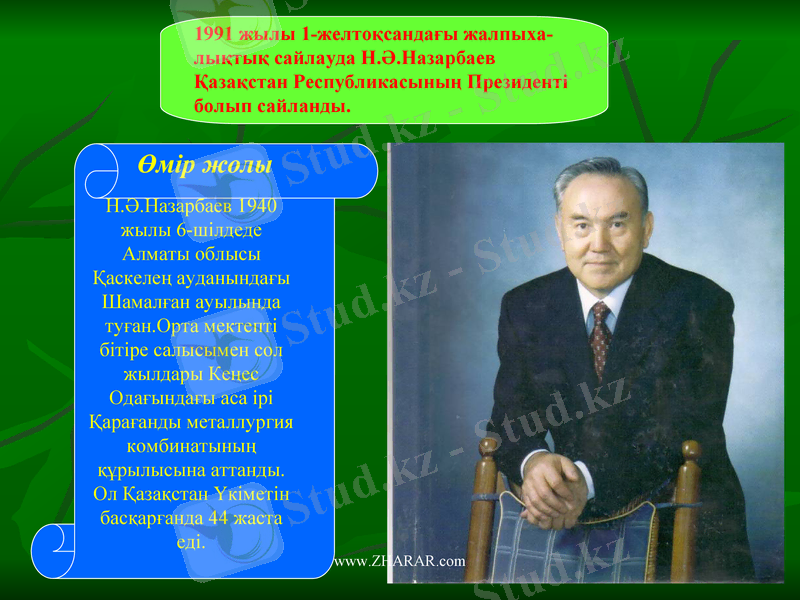 1991 жылы 1-желтоқсандағы жалпыхалықтық сайлауда Н.Ә.Назарбаев Қазақстан Республикасының Президенті болып сайланды.

Өмір жолы

Н.Ә.Назарбаев 1940 жылы 6-шілдеде Алматы облысы Қаскелең ауданындағы Шамалған ауылында туған.Орта мектепті бітіре салысымен сол жылдары Кеңес Одағындағы аса ірі Қарағанды металлургия комбинатының құрылысына аттанды. Ол Қазақстан Үкіметін басқарғанда 44 жаста еді.

www.ZHARAR.com

Stud.kz - Stud.kz